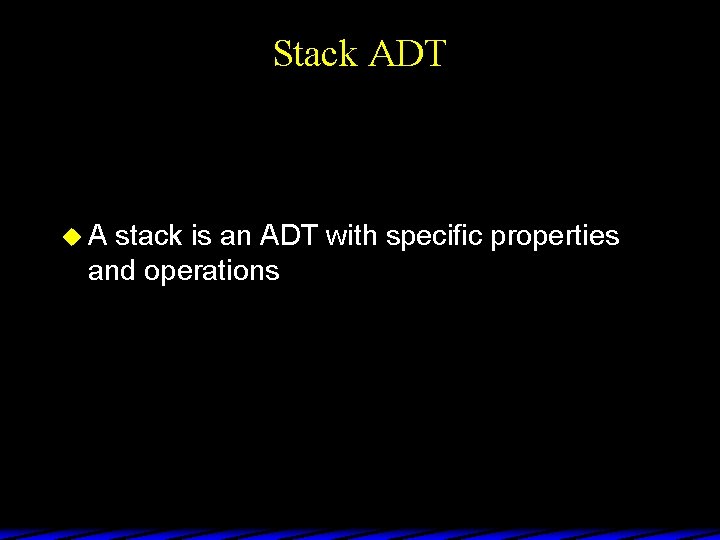 Stack ADT

A stack is an ADT with specific properties and operations